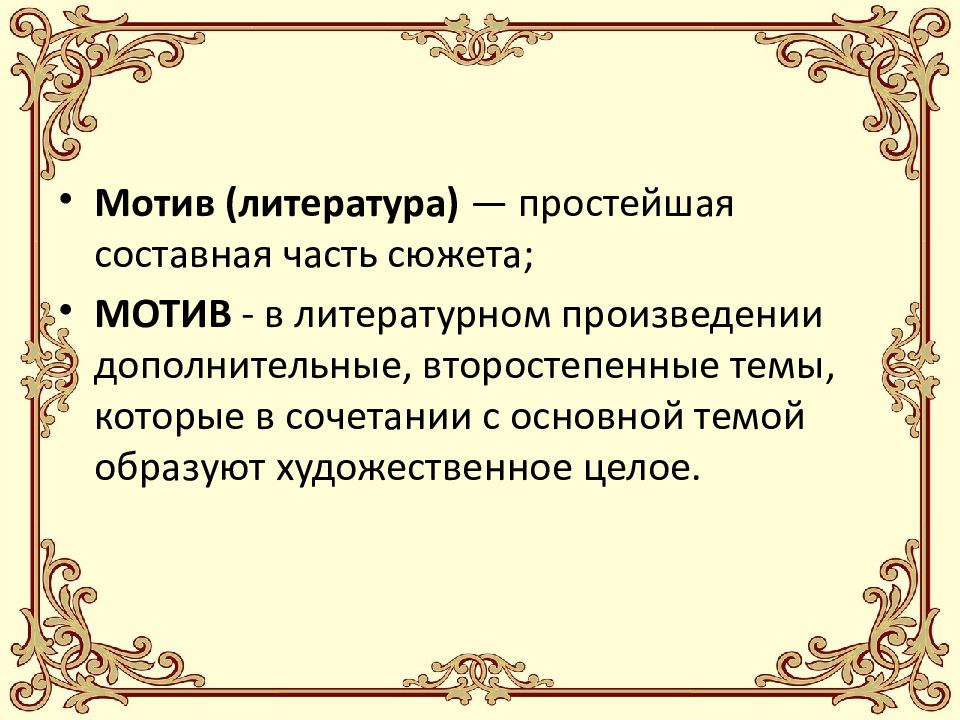 • Мотив (литература) — простейшая составная часть сюжета;

• МОТИВ - в литературном произведении дополнительные, второстепенные темы, которые в сочетании с основной темой образуют художественное целое.